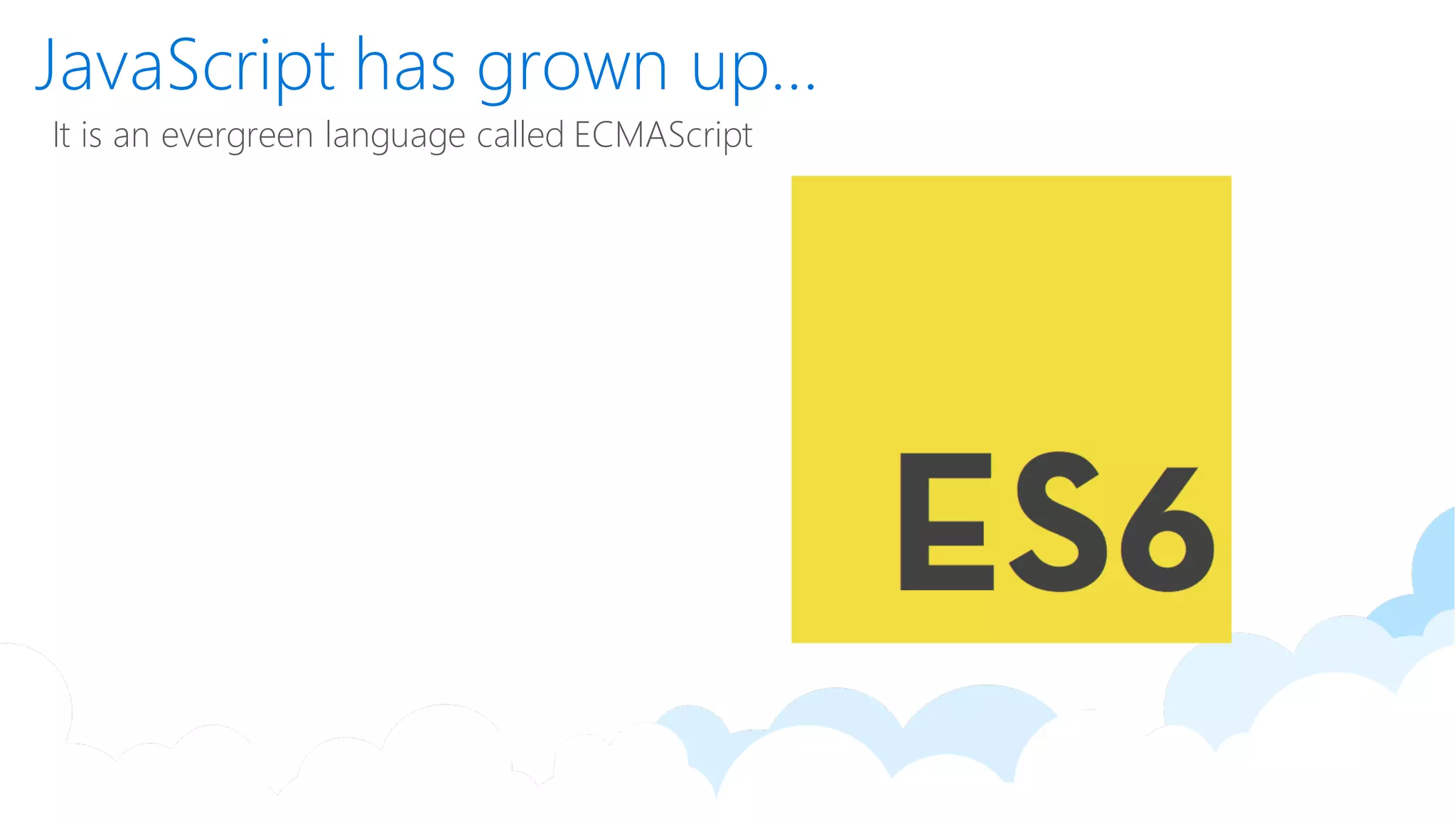 JavaScript has grown up…

It is an evergreen language called ECMAScript

ES6